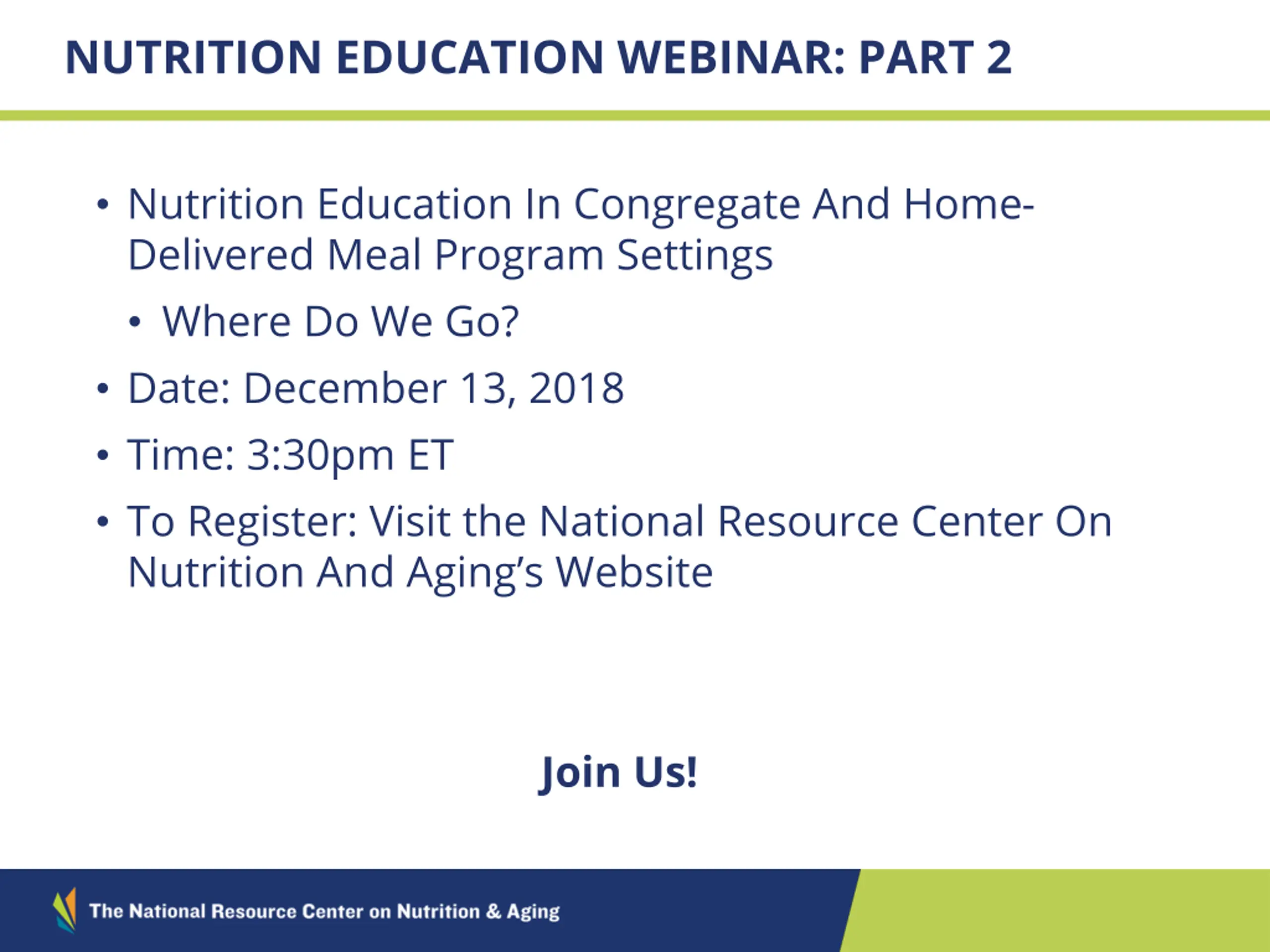 NUTRITION EDUCATION WEBINAR: PART 2

• Nutrition Education In Congregate And Home-Delivered Meal Program Settings
  • Where Do We Go?
• Date: December 13, 2018
• Time: 3:30pm ET
• To Register: Visit the National Resource Center On Nutrition And Aging's Website

Join Us!

The National Resource Center on Nutrition & Aging